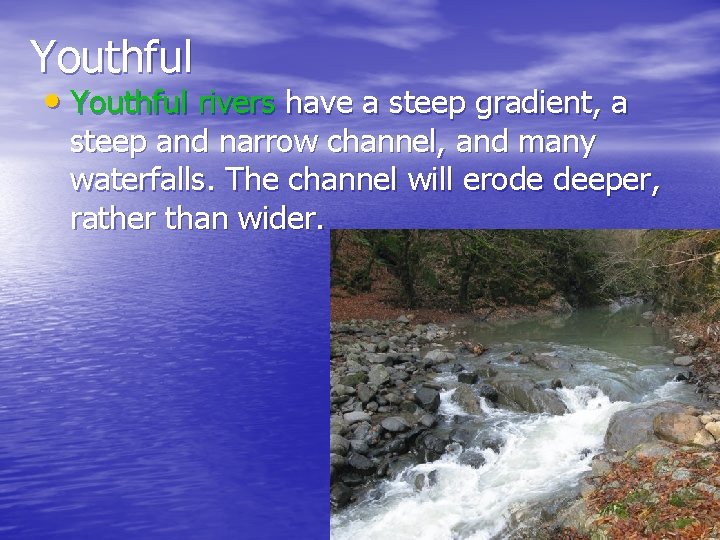 Youthful

• Youthful rivers have a steep gradient, a steep and narrow channel, and many waterfalls. The channel will erode deeper, rather than wider.